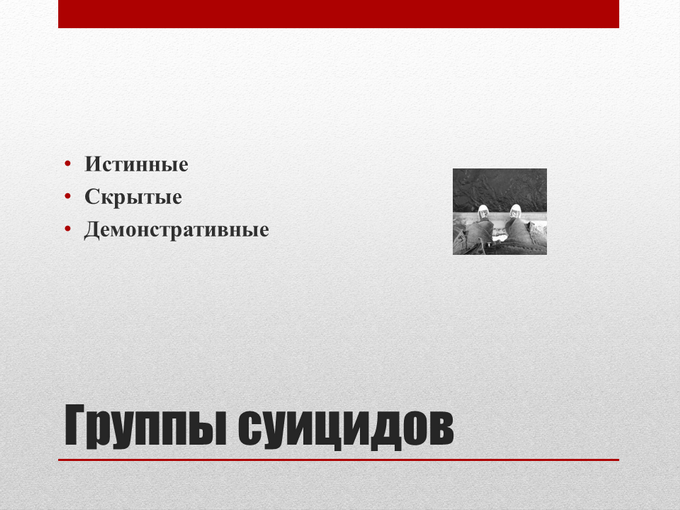 • Истинные
• Скрытые
• Демонстративные

Группы суицидов